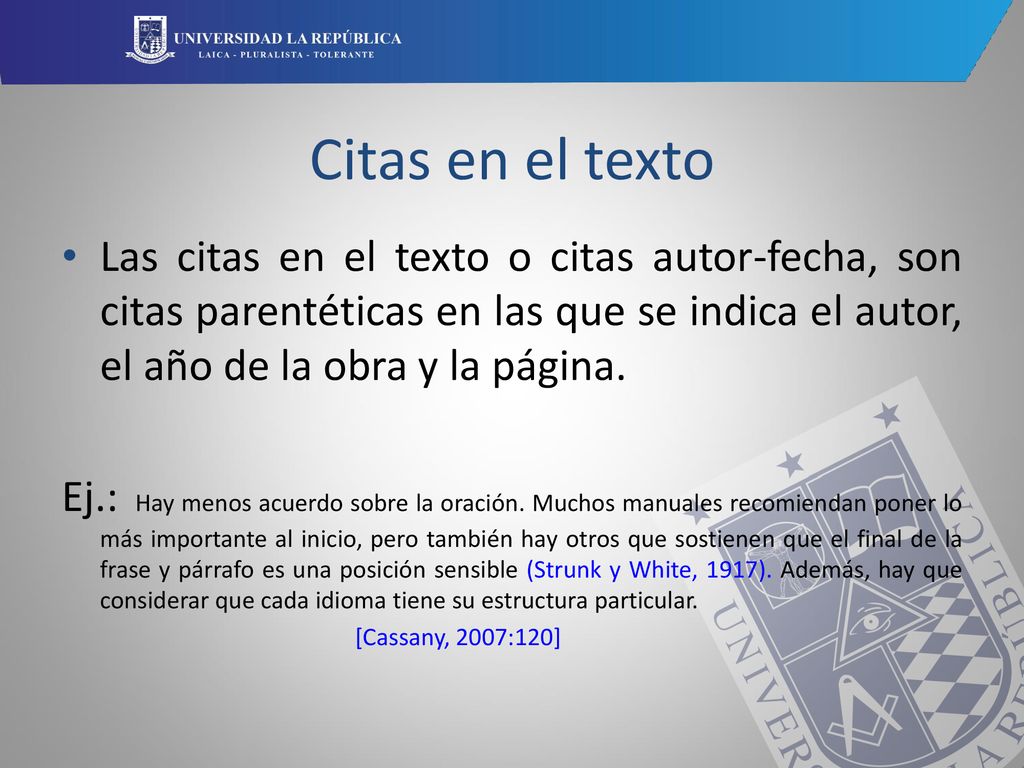 UNIVERSIDAD LA REPÚBLICA
LAICA - PLURALISTA - TOLERANTE

Citas en el texto

• Las citas en el texto o citas autor-fecha, son citas parentéticas en las que se indica el autor, el año de la obra y la página.

Ej.: Hay menos acuerdo sobre la oración. Muchos manuales recomiendan poner lo más importante al inicio, pero también hay otros que sostienen que el final de la frase y párrafo es una posición sensible (Strunk y White, 1917). Además, hay que considerar que cada idioma tiene su estructura particular.

[Cassany, 2007:120]

UNIVERSIDAD LA REPÚBLICA